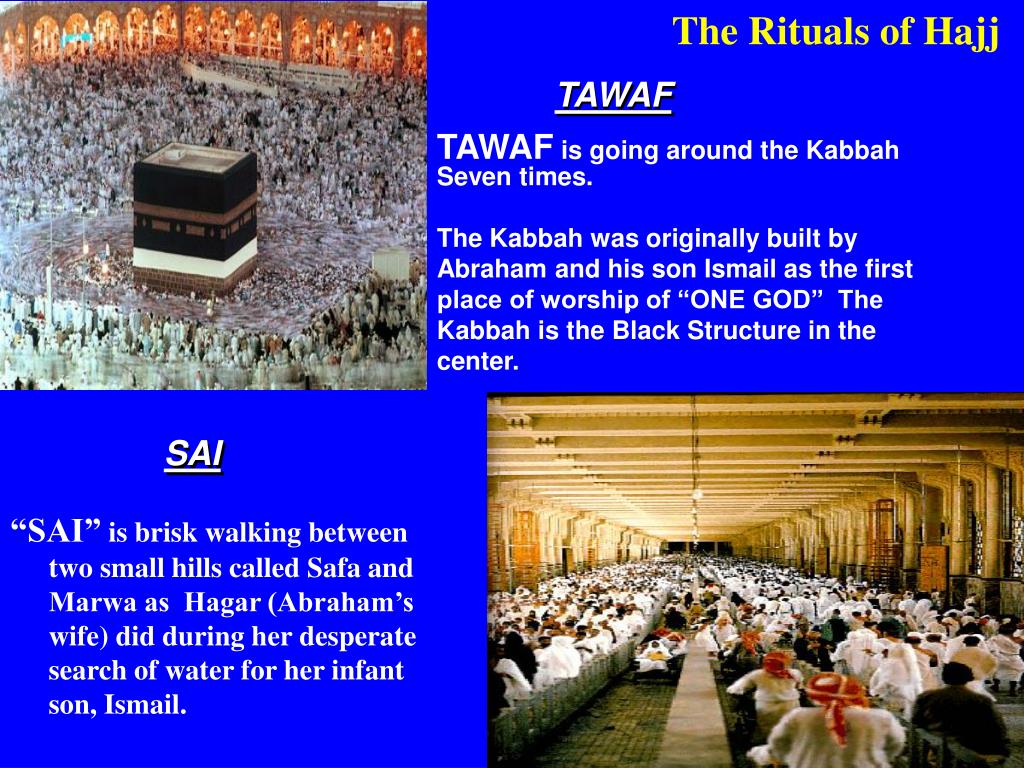 The Rituals of Hajj

TAWAF

TAWAF is going around the Kabbah Seven times.

The Kabbah was originally built by Abraham and his son Ismail as the first place of worship of “ONE GOD” The Kabbah is the Black Structure in the center.

SAI

“SAI” is brisk walking between two small hills called Safa and Marwa as Hagar (Abraham’s wife) did during her desperate search of water for her infant son, Ismail.